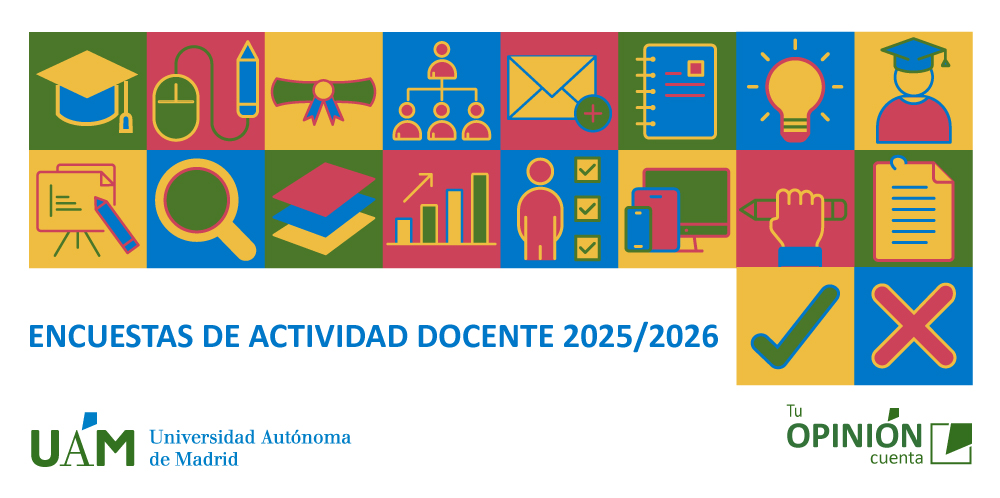 ENCUESTAS DE ACTIVIDAD DOCENTE 2025/2026

UAM Universidad Autónoma de Madrid

Tu OPINIÓN cuenta